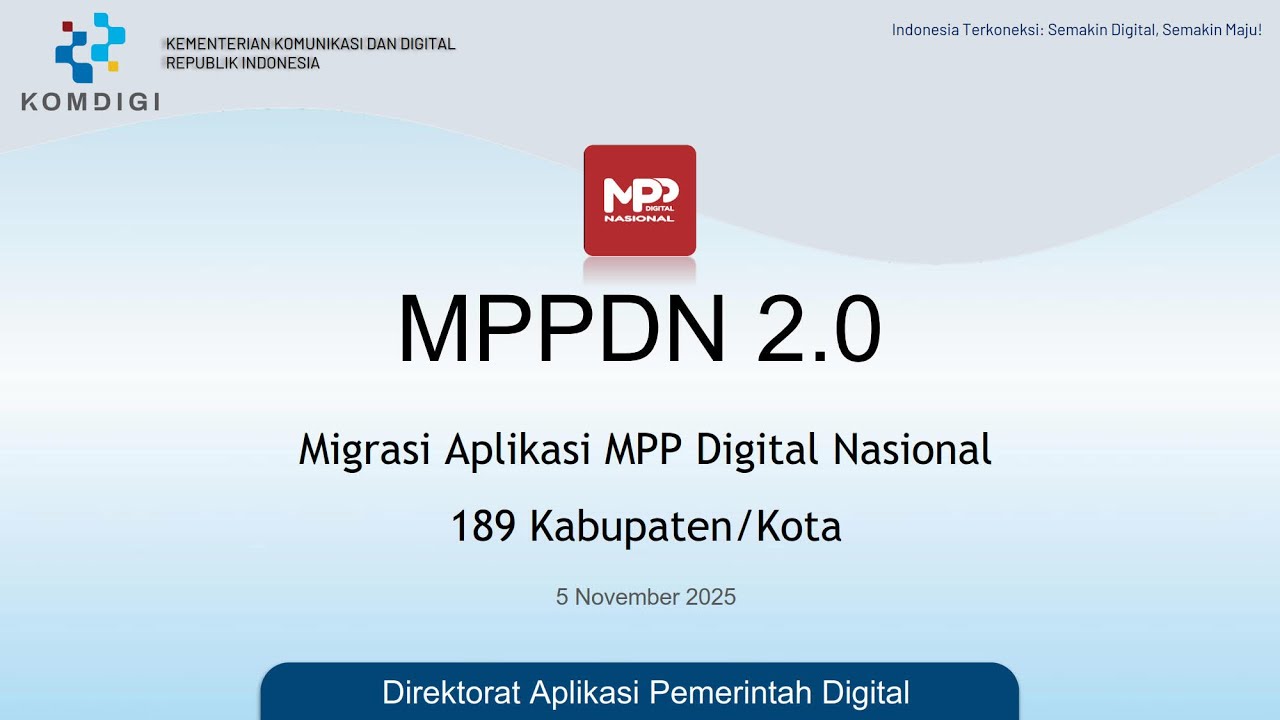 KOMDIGI
KEMENTERIAN KOMUNIKASI DAN DIGITAL
REPUBLIK INDONESIA

Indonesia Terkoneksi: Semakin Digital, Semakin Maju!

MPP DIGITAL NASIONAL

MPPDN 2.0

Migrasi Aplikasi MPP Digital Nasional

189 Kabupaten/Kota

5 November 2025

Direktorat Aplikasi Pemerintah Digital